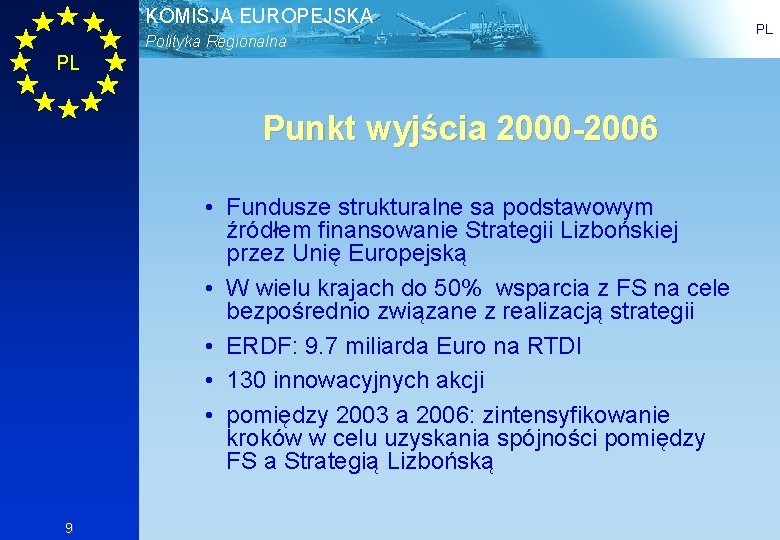 PL

KOMISJA EUROPEJSKA
Polityka Regionalna

PL

Punkt wyjścia 2000-2006

• Fundusze strukturalne sa podstawowym źródłem finansowanie Strategii Lizbońskiej przez Unię Europejską
• W wielu krajach do 50% wsparcia z FS na cele bezpośrednio związane z realizacją strategii
• ERDF: 9.7 miliarda Euro na RTDI
• 130 innowacyjnych akcji
• pomiędzy 2003 a 2006: zintensyfikowanie kroków w celu uzyskania spójności pomiędzy FS a Strategią Lizbońską

9